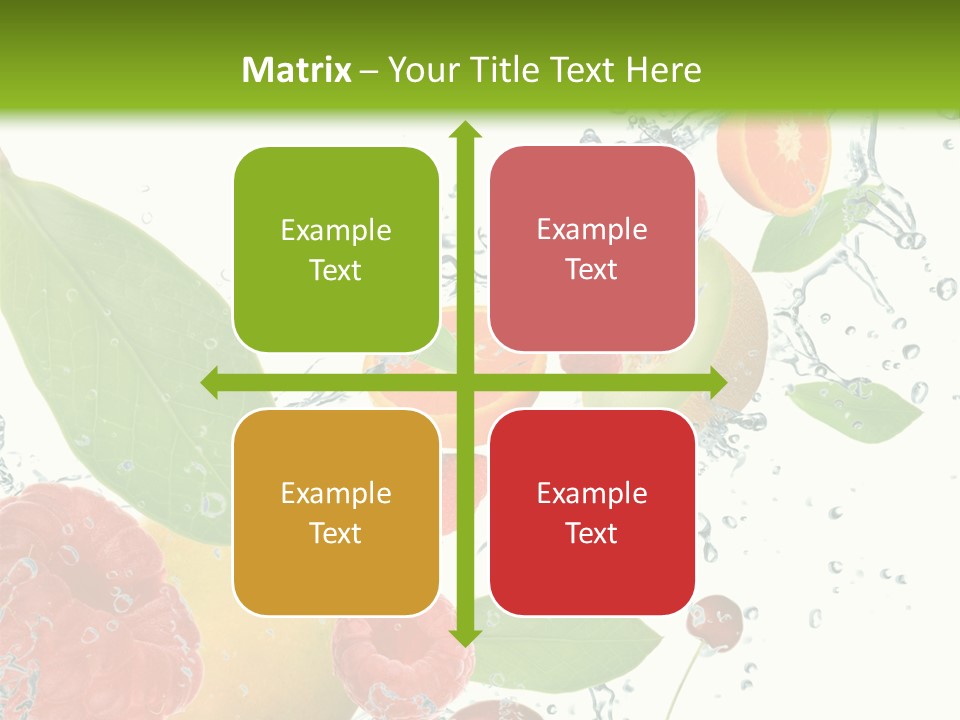 Matrix – Your Title Text Here

Example Text

Example Text

Example Text

Example Text